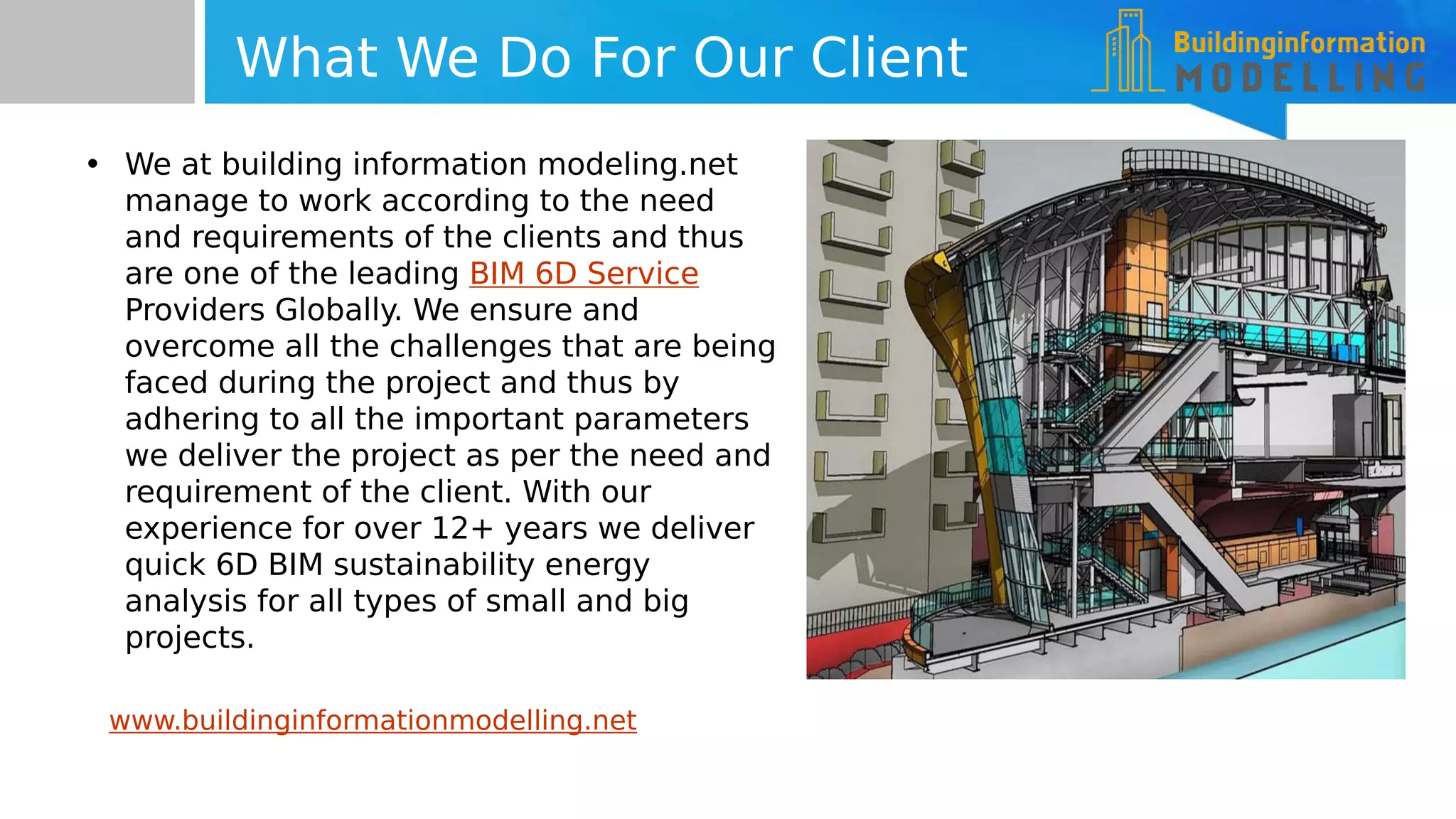 What We Do For Our Client

Buildinginformation MODELLING

• We at building information modeling.net manage to work according to the need and requirements of the clients and thus are one of the leading BIM 6D Service Providers Globally. We ensure and overcome all the challenges that are being faced during the project and thus by adhering to all the important parameters we deliver the project as per the need and requirement of the client. With our experience for over 12+ years we deliver quick 6D BIM sustainability energy analysis for all types of small and big projects.

www.buildinginformationmodelling.net